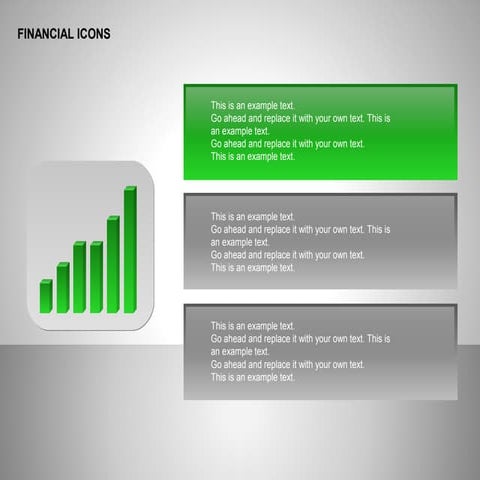 FINANCIAL ICONS

This is an example text.
Go ahead and replace it with your own text. This is an example text.
Go ahead and replace it with your own text.
This is an example text.

This is an example text.
Go ahead and replace it with your own text. This is an example text.
Go ahead and replace it with your own text.
This is an example text.

This is an example text.
Go ahead and replace it with your own text. This is an example text.
Go ahead and replace it with your own text.
This is an example text.